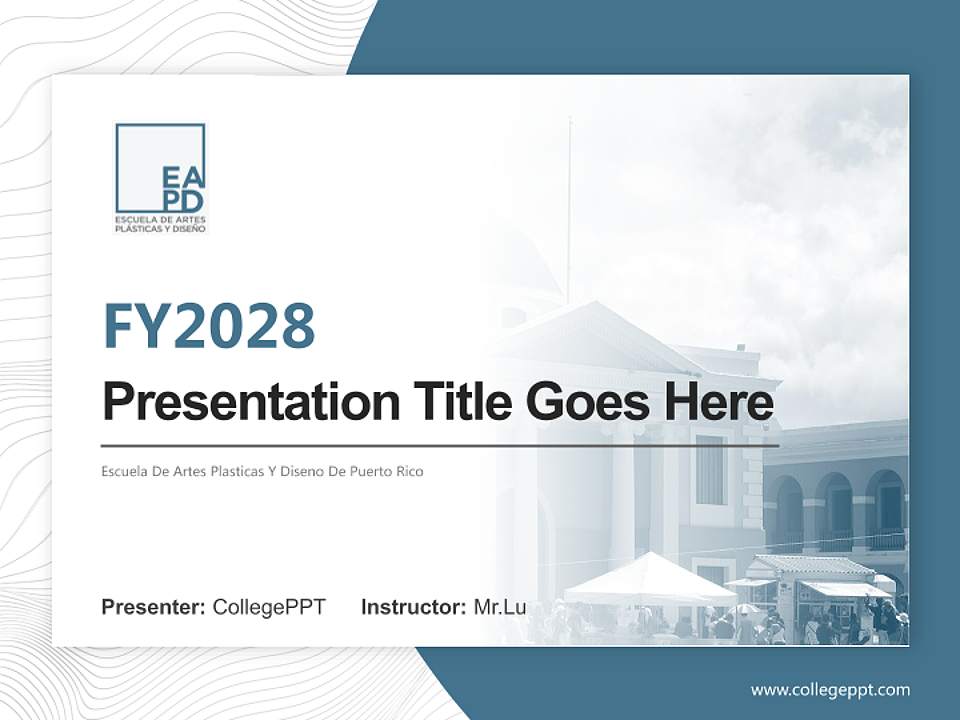 EA
PD
ESCUELA DE ARTES
PLÁSTICAS Y DISEÑO

FY2028

Presentation Title Goes Here

Escuela De Artes Plasticas Y Diseno De Puerto Rico

Presenter: CollegePPT Instructor: Mr.Lu

www.collegeppt.com